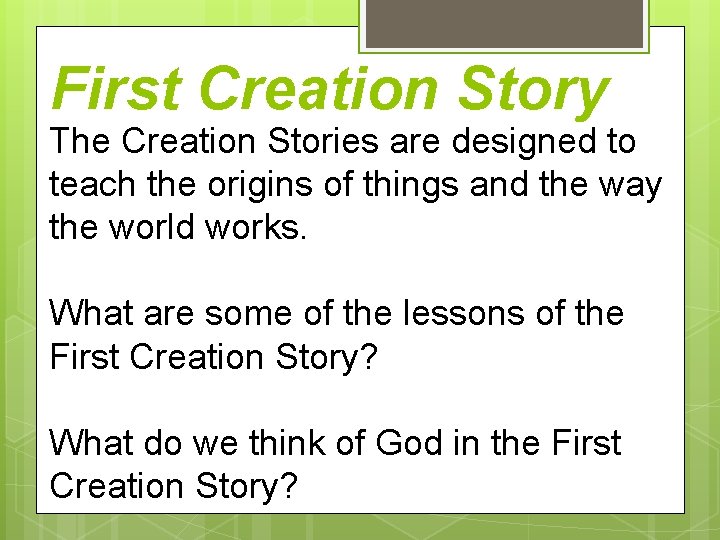 First Creation Story

The Creation Stories are designed to teach the origins of things and the way the world works.

What are some of the lessons of the First Creation Story?

What do we think of God in the First Creation Story?